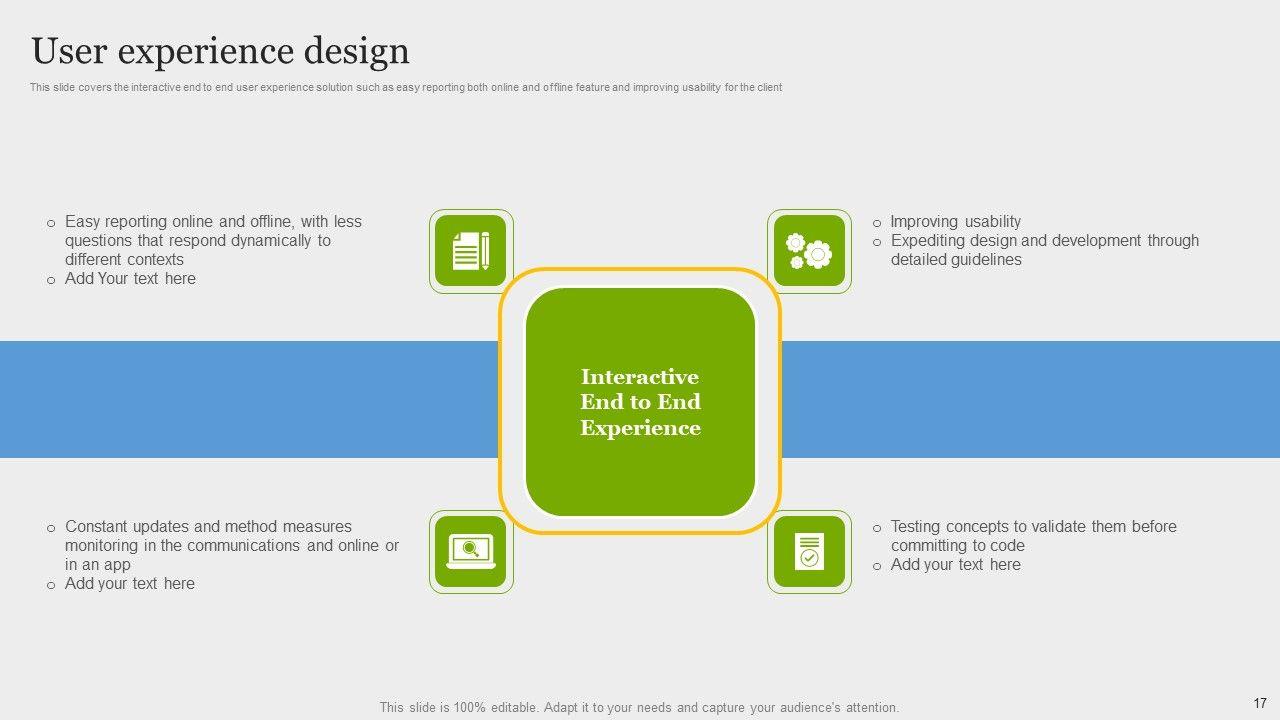 User experience design

This slide covers the interactive end to end user experience solution such as easy reporting both online and offline feature and improving usability for the client

o Easy reporting online and offline, with less questions that respond dynamically to different contexts
o Add Your text here

o Improving usability
o Expediting design and development through detailed guidelines

Interactive End to End Experience

o Constant updates and method measures monitoring in the communications and online or in an app
o Add your text here

o Testing concepts to validate them before committing to code
o Add your text here

This slide is 100% editable. Adapt it to your needs and capture your audience's attention.

17